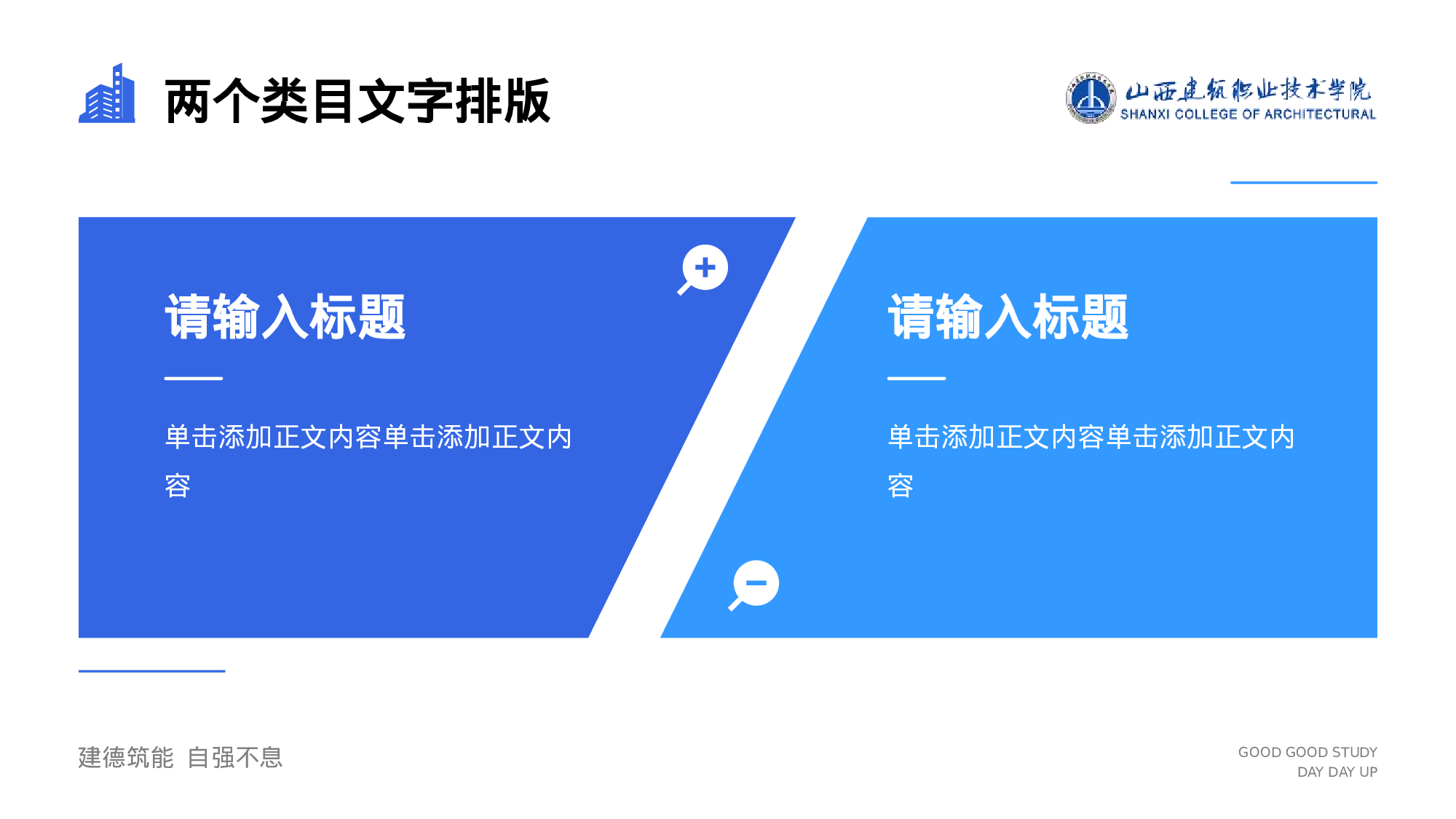 两个类目文字排版

山西建筑职业技术学院
SHANXI COLLEGE OF ARCHITECTURAL

请输入标题

单击添加正文内容单击添加正文内容

请输入标题

单击添加正文内容单击添加正文内容

建德筑能 自强不息

GOOD GOOD STUDY
DAY DAY UP